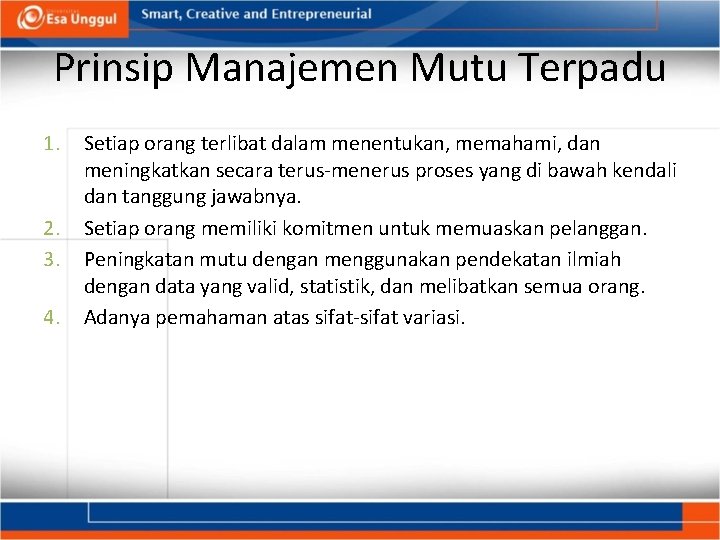 Esa Unggul

Smart, Creative and Entrepreneurial

Prinsip Manajemen Mutu Terpadu

1. Setiap orang terlibat dalam menentukan, memahami, dan meningkatkan secara terus-menerus proses yang di bawah kendali dan tanggung jawabnya.
2. Setiap orang memiliki komitmen untuk memuaskan pelanggan.
3. Peningkatan mutu dengan menggunakan pendekatan ilmiah dengan data yang valid, statistik, dan melibatkan semua orang.
4. Adanya pemahaman atas sifat-sifat variasi.